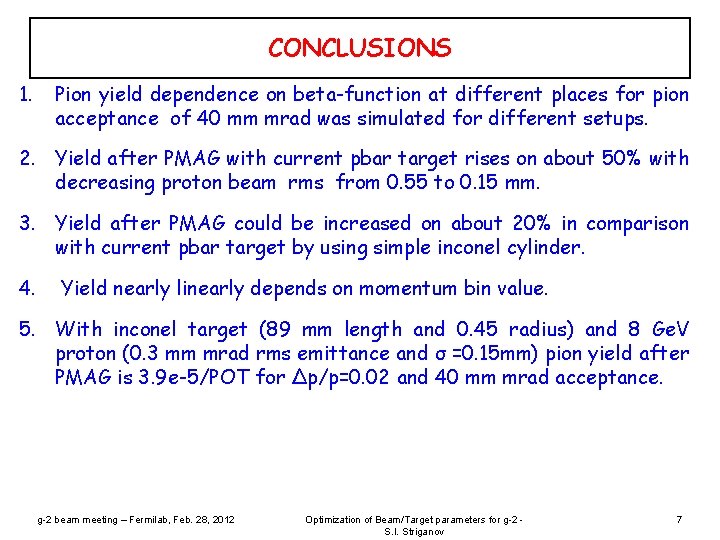 CONCLUSIONS

1. Pion yield dependence on beta-function at different places for pion acceptance of 40 mm mrad was simulated for different setups.

2. Yield after PMAG with current pbar target rises on about 50% with decreasing proton beam rms from 0.55 to 0.15 mm.

3. Yield after PMAG could be increased on about 20% in comparison with current pbar target by using simple inconel cylinder.

4. Yield nearly linearly depends on momentum bin value.

5. With inconel target (89 mm length and 0.45 radius) and 8 GeV proton (0.3 mm mrad rms emittance and σ =0.15mm) pion yield after PMAG is 3.9e-5/POT for Δp/p=0.02 and 40 mm mrad acceptance.

g-2 beam meeting – Fermilab, Feb. 28, 2012

Optimization of Beam/Target parameters for g-2 - S.I. Striganov

7